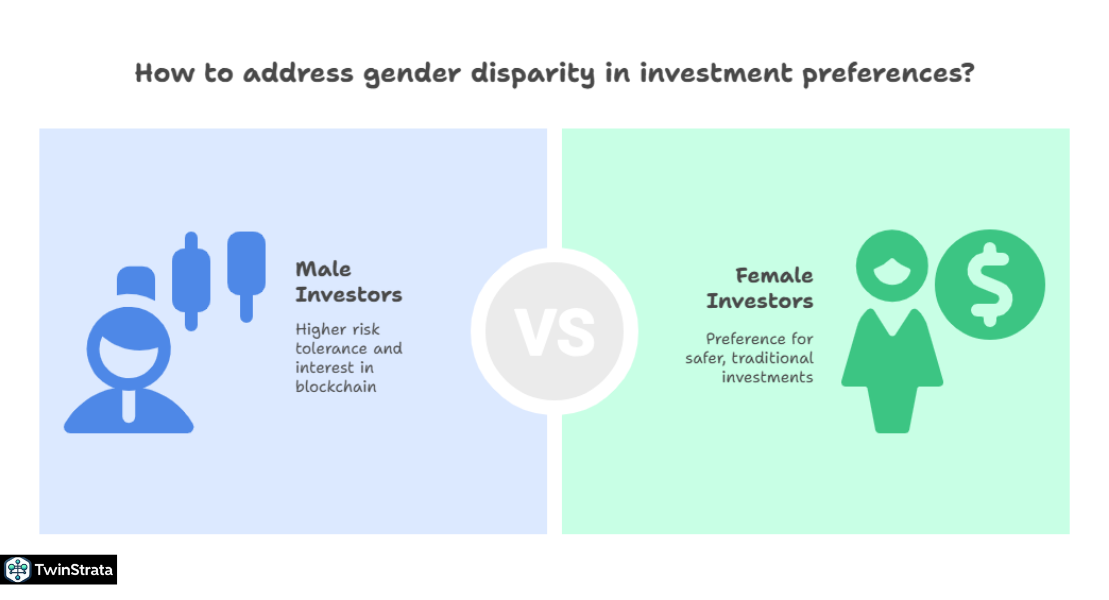 How to address gender disparity in investment preferences?

Male Investors

Higher risk tolerance and interest in blockchain

VS

Female Investors

Preference for safer, traditional investments

TwinStrata